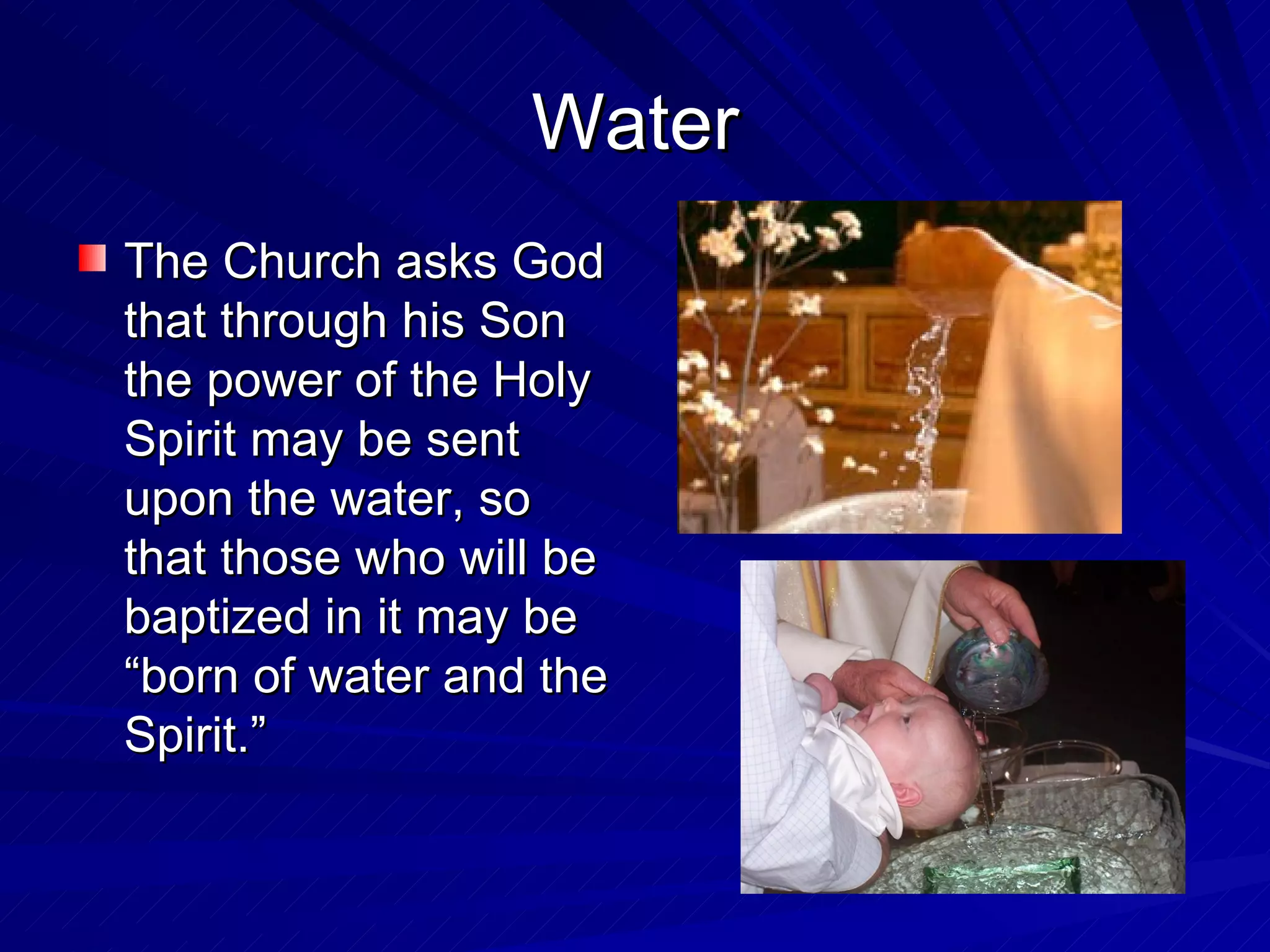 Water

The Church asks God that through his Son the power of the Holy Spirit may be sent upon the water, so that those who will be baptized in it may be “born of water and the Spirit.”